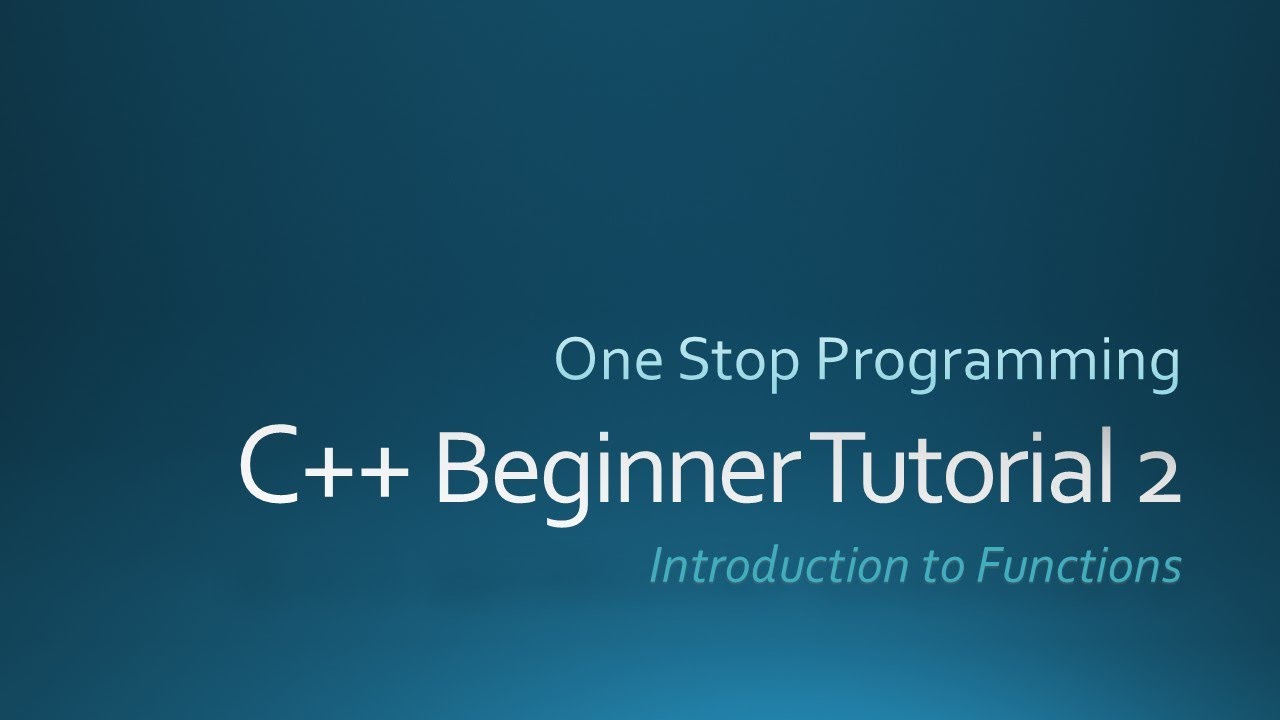 One Stop Programming

C++ Beginner Tutorial 2

Introduction to Functions